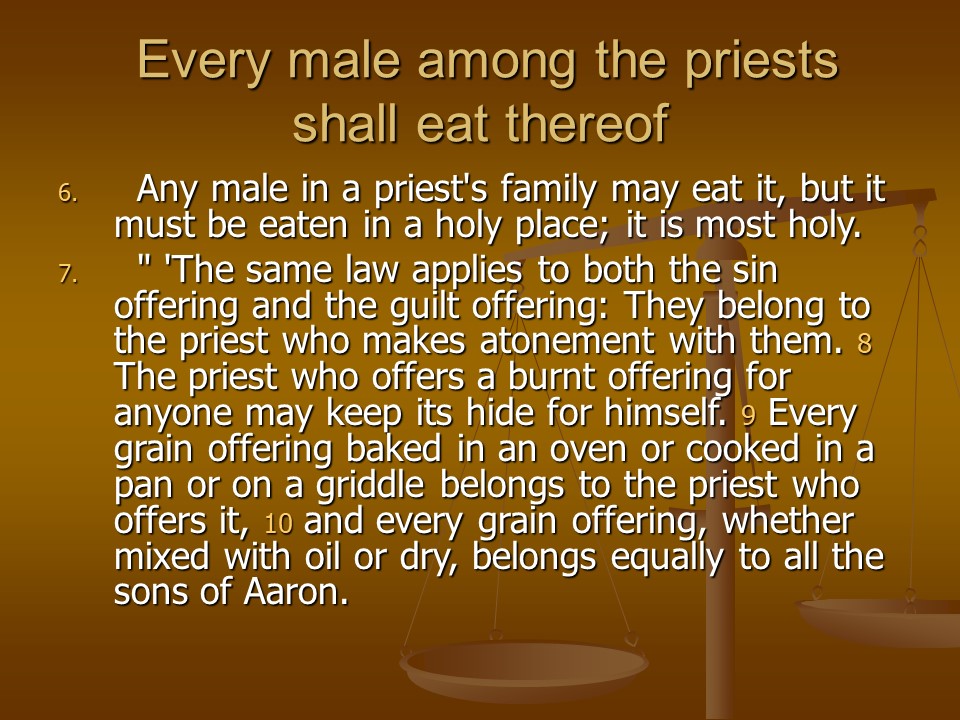 Every male among the priests shall eat thereof

6. Any male in a priest's family may eat it, but it must be eaten in a holy place; it is most holy.

7. " 'The same law applies to both the sin offering and the guilt offering: They belong to the priest who makes atonement with them. 8 The priest who offers a burnt offering for anyone may keep its hide for himself. 9 Every grain offering baked in an oven or cooked in a pan or on a griddle belongs to the priest who offers it, 10 and every grain offering, whether mixed with oil or dry, belongs equally to all the sons of Aaron.